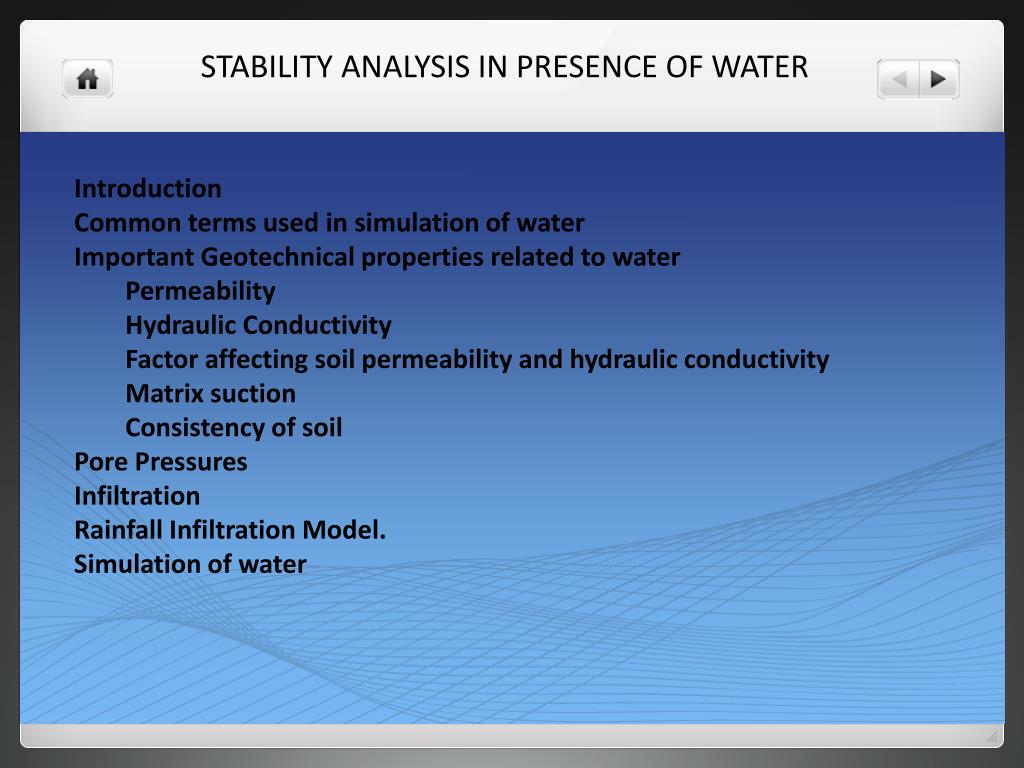 STABILITY ANALYSIS IN PRESENCE OF WATER

Introduction
Common terms used in simulation of water
Important Geotechnical properties related to water
Permeability
Hydraulic Conductivity
Factor affecting soil permeability and hydraulic conductivity
Matrix suction
Consistency of soil
Pore Pressures
Infiltration
Rainfall Infiltration Model.
Simulation of water